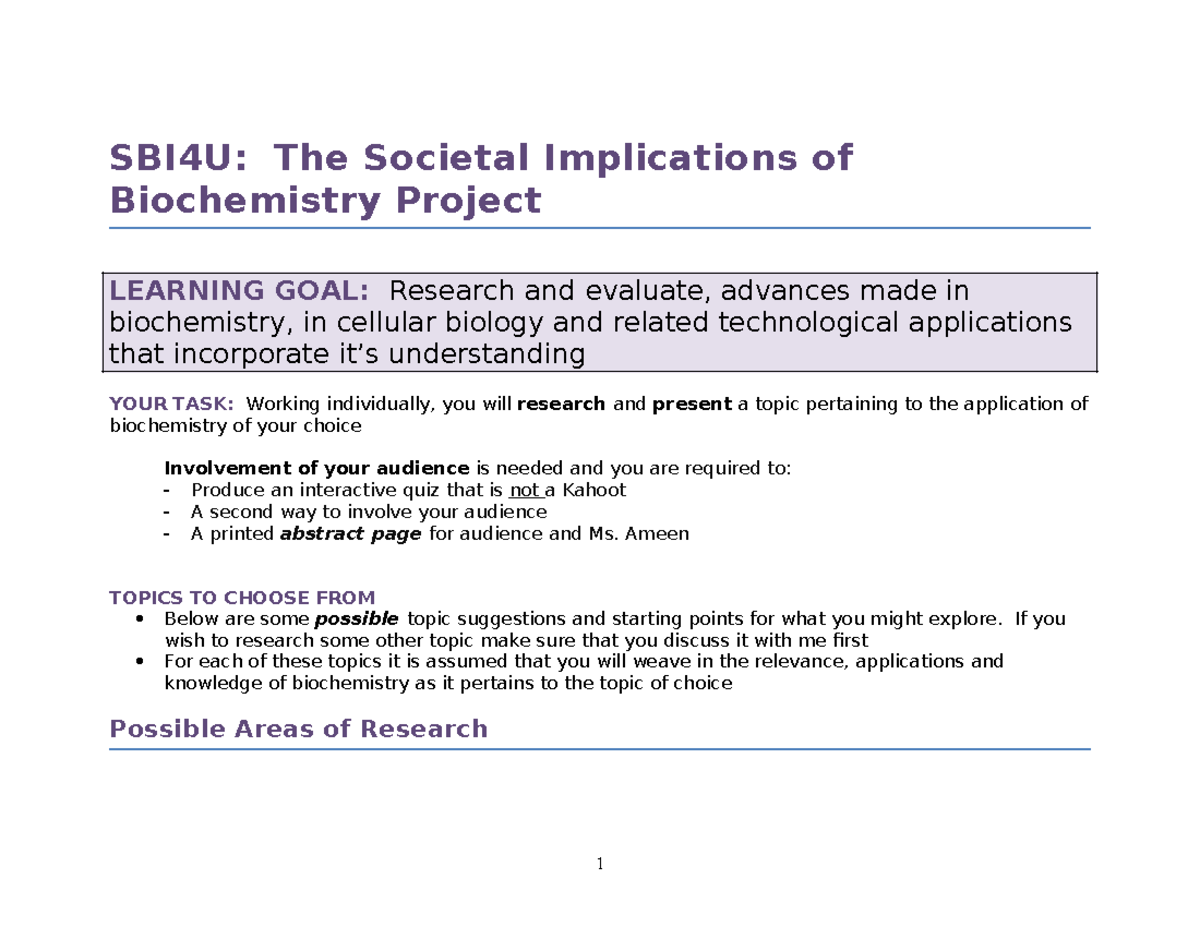 SBI4U: The Societal Implications of Biochemistry Project

LEARNING GOAL: Research and evaluate, advances made in biochemistry, in cellular biology and related technological applications that incorporate it's understanding

YOUR TASK: Working individually, you will research and present a topic pertaining to the application of biochemistry of your choice

Involvement of your audience is needed and you are required to:
- Produce an interactive quiz that is not a Kahoot
- A second way to involve your audience
- A printed abstract page for audience and Ms. Ameen

TOPICS TO CHOOSE FROM
• Below are some possible topic suggestions and starting points for what you might explore. If you wish to research some other topic make sure that you discuss it with me first
• For each of these topics it is assumed that you will weave in the relevance, applications and knowledge of biochemistry as it pertains to the topic of choice

Possible Areas of Research

1